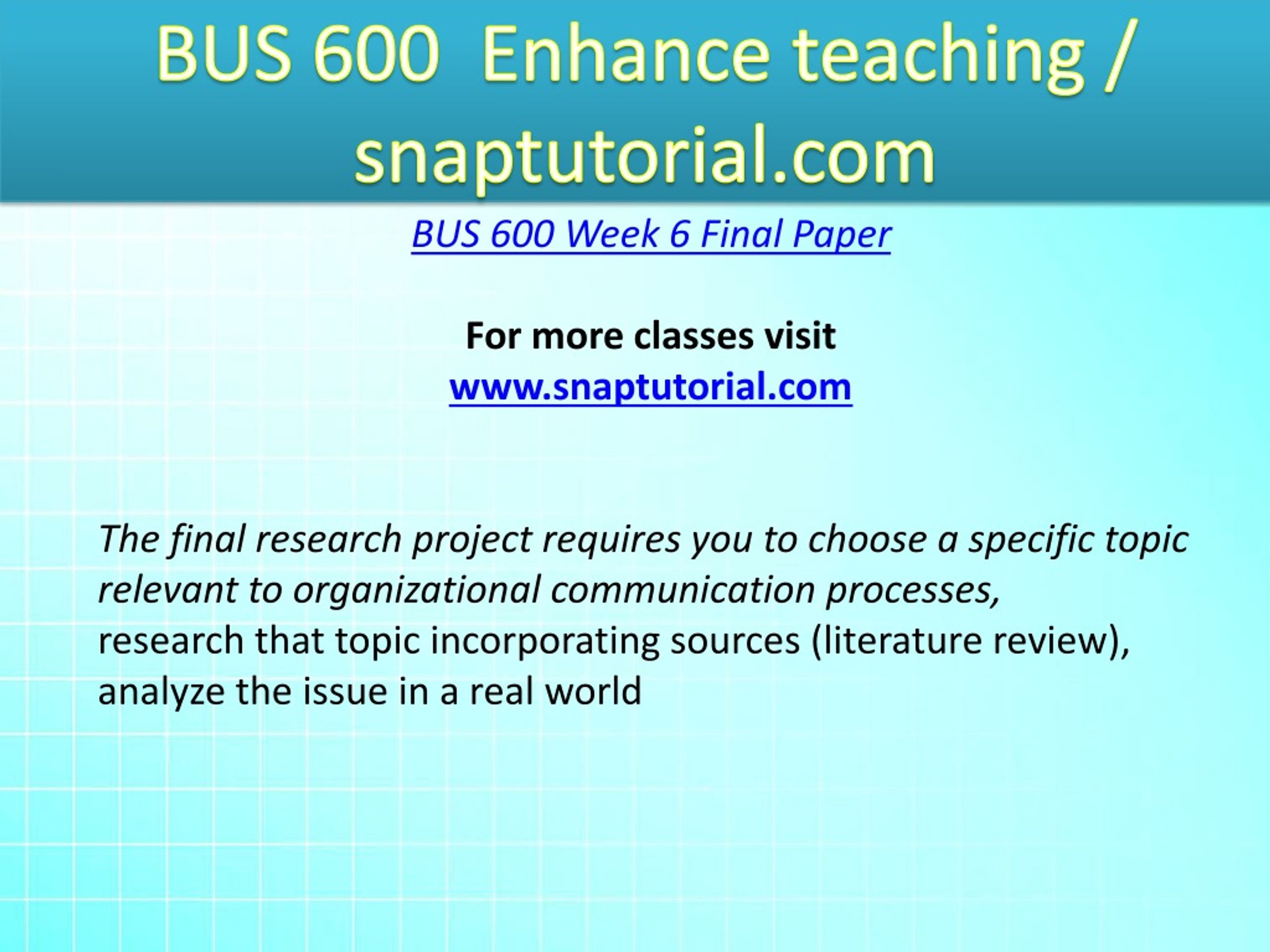 BUS 600  Enhance teaching / snaptutorial.com

BUS 600 Week 6 Final Paper

For more classes visit
www.snaptutorial.com

The final research project requires you to choose a specific topic relevant to organizational communication processes,
research that topic incorporating sources (literature review), analyze the issue in a real world